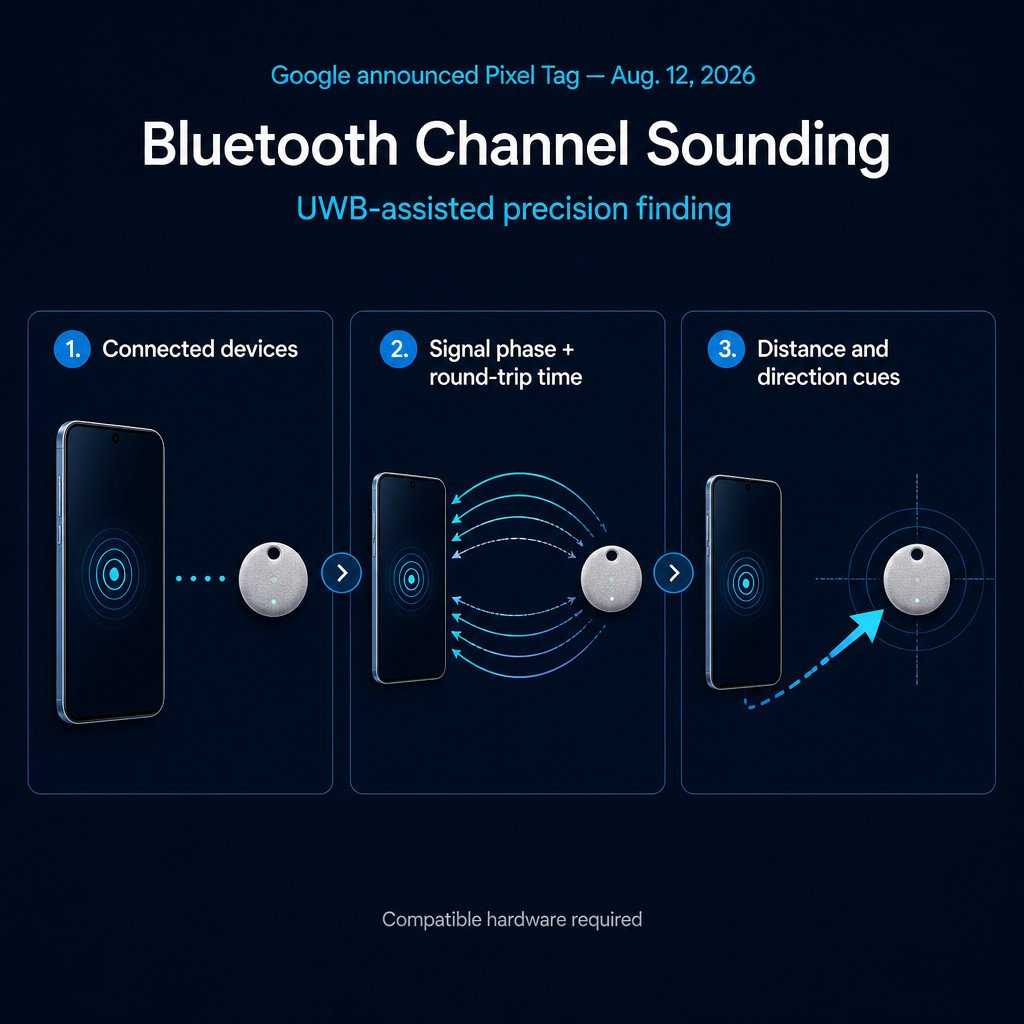 Google announced Pixel Tag — Aug. 12, 2026

Bluetooth Channel Sounding

UWB-assisted precision finding

1. Connected devices

2. Signal phase + round-trip time

3. Distance and direction cues

Compatible hardware required